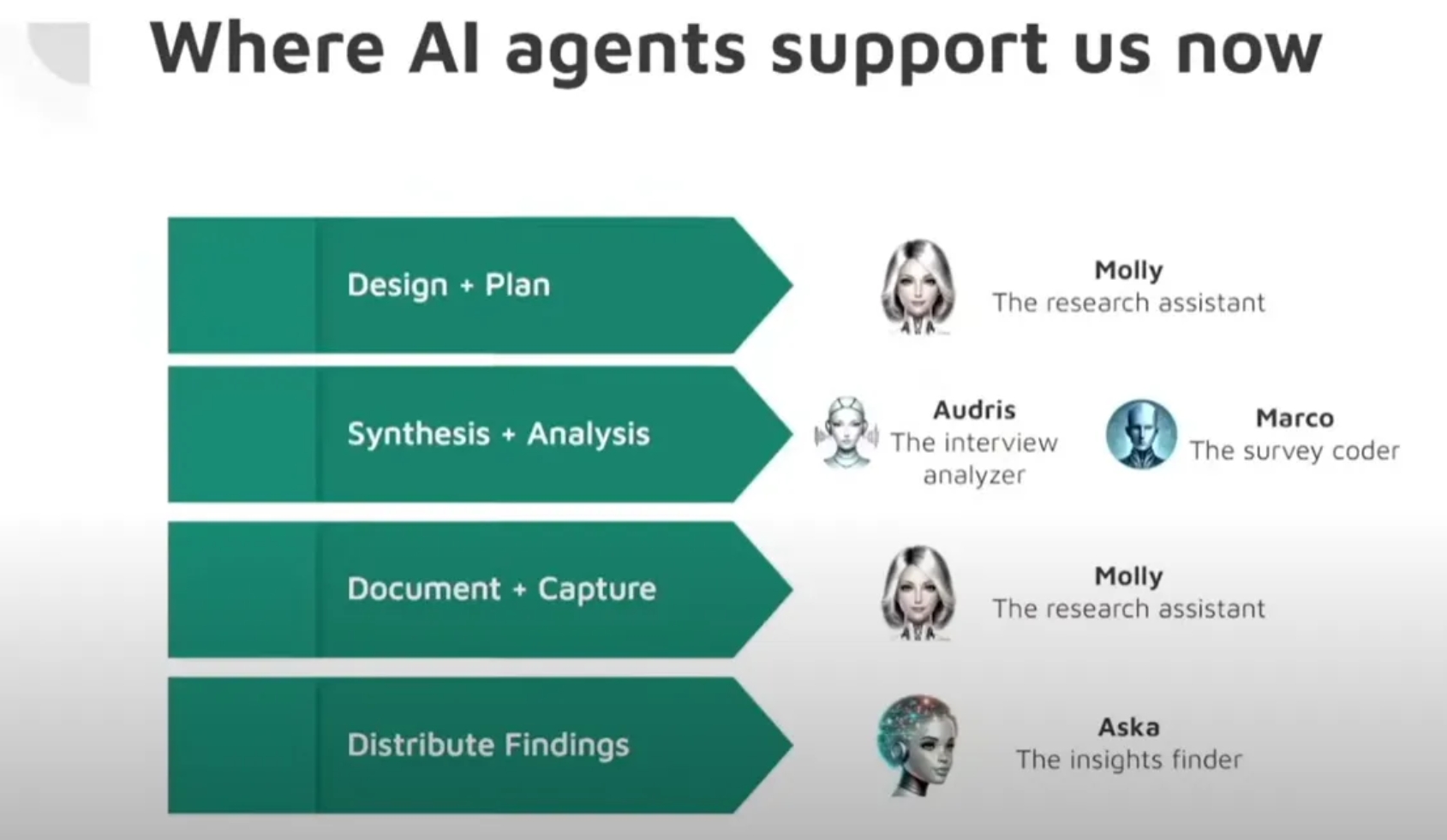 Where AI agents support us now

Design + Plan

Molly
The research assistant

Synthesis + Analysis

Audris
The interview analyzer

Marco
The survey coder

Document + Capture

Molly
The research assistant

Distribute Findings

Aska
The insights finder